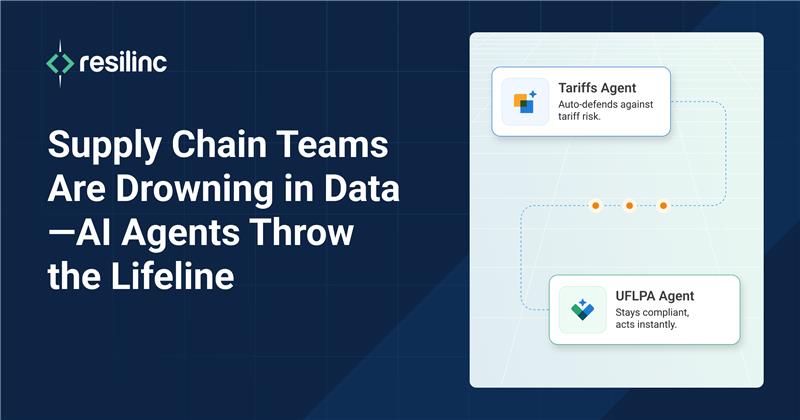 resilinc

Supply Chain Teams Are Drowning in Data —AI Agents Throw the Lifeline

Tariffs Agent
Auto-defends against tariff risk.

UFLPA Agent
Stays compliant, acts instantly.